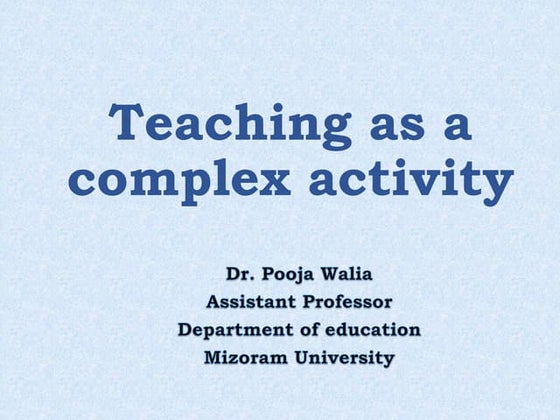 Teaching as a complex activity

Dr. Pooja Walia
Assistant Professor
Department of education
Mizoram University